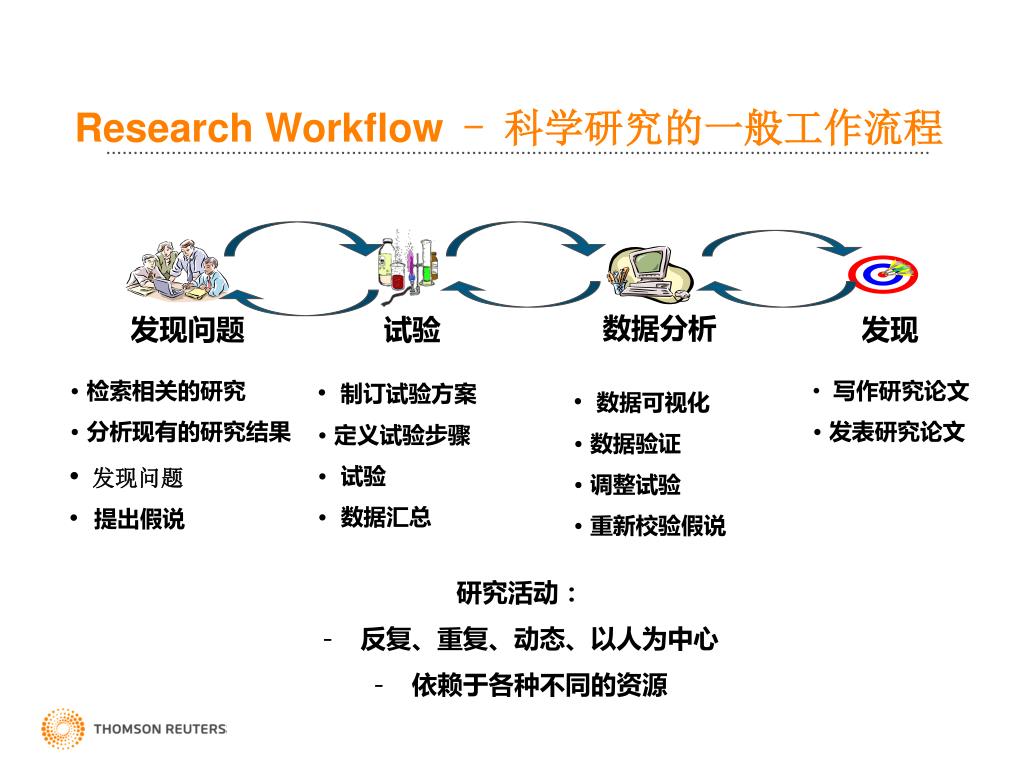 Research Workflow – 科学研究的一般工作流程

发现问题

• 检索相关的研究
• 分析现有的研究结果
• 发现问题
• 提出假说

试验

• 制订试验方案
• 定义试验步骤
• 试验
• 数据汇总

数据分析

• 数据可视化
• 数据验证
• 调整试验
• 重新校验假说

发现

• 写作研究论文
• 发表研究论文

研究活动：

- 反复、重复、动态、以人为中心

- 依赖于各种不同的资源

THOMSON REUTERS